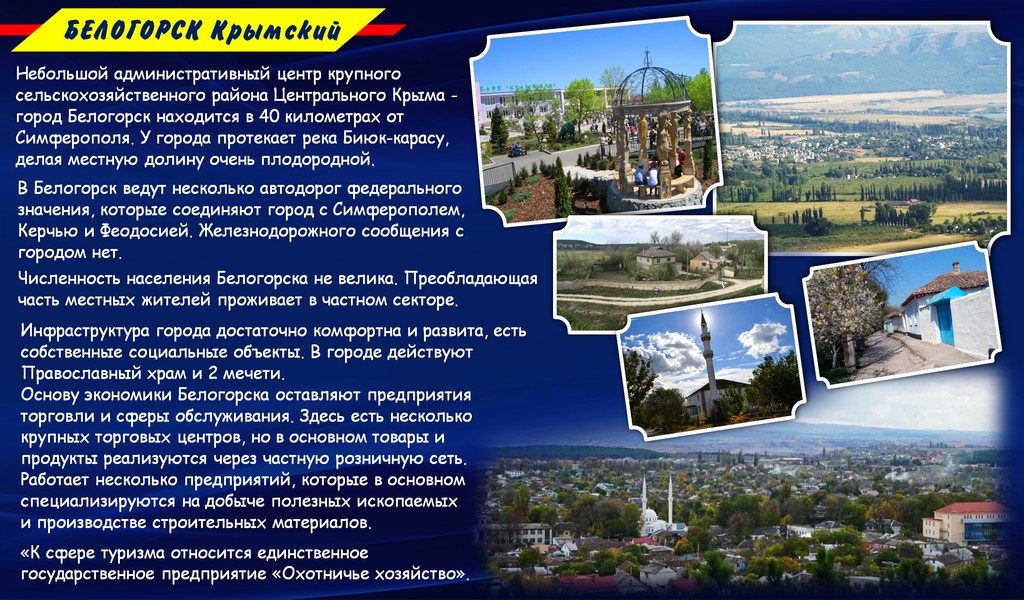 БЕЛОГОРСК Крымский

Небольшой административный центр крупного сельскохозяйственного района Центрального Крыма - город Белогорск находится в 40 километрах от Симферополя. У города протекает река Биюк-карасу, делая местную долину очень плодородной.

В Белогорск ведут несколько автодорог федерального значения, которые соединяют город с Симферополем, Керчью и Феодосией. Железнодорожного сообщения с городом нет.

Численность населения Белогорска не велика. Преобладающая часть местных жителей проживает в частном секторе.

Инфраструктура города достаточно комфортна и развита, есть собственные социальные объекты. В городе действуют Православный храм и 2 мечети.
Основу экономики Белогорска оставляют предприятия торговли и сферы обслуживания. Здесь есть несколько крупных торговых центров, но в основном товары и продукты реализуются через частную розничную сеть. Работает несколько предприятий, которые в основном специализируются на добыче полезных ископаемых и производстве строительных материалов.

«К сфере туризма относится единственное государственное предприятие «Охотничье хозяйство».